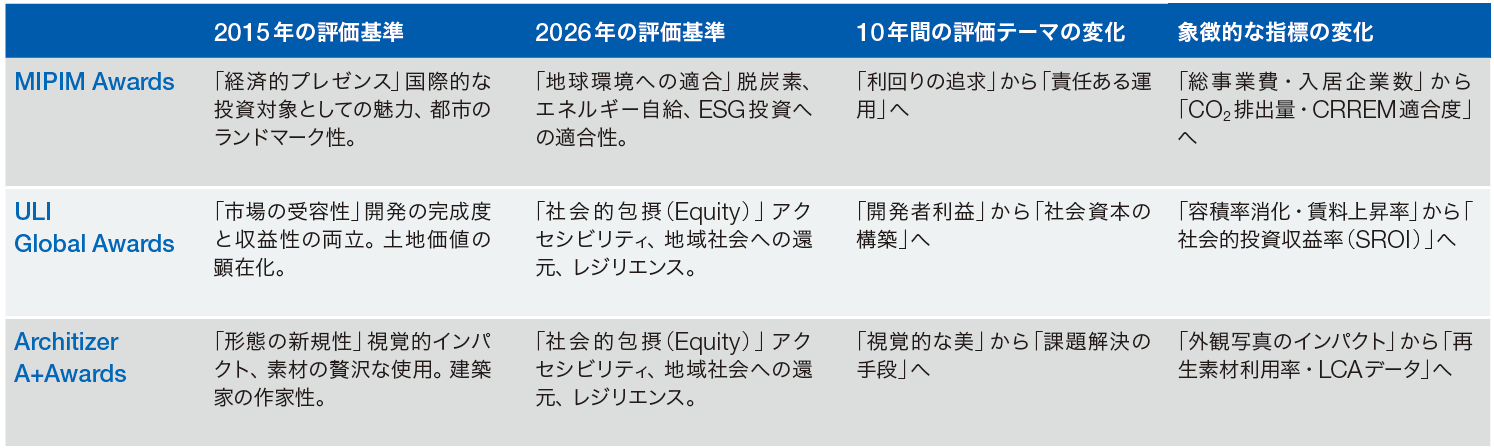 |  | 2015年の評価基準 | 2026年の評価基準 | 10年間の評価テーマの変化 | 象徴的な指標の変化 |
|---|---|---|---|---|
| MIPIM Awards | 「経済的プレゼンス」国際的な投資対象としての魅力、都市のランドマーク性。 | 「地球環境への適合」脱炭素、エネルギー自給、ESG投資への適合性。 | 「利回りの追求」から「責任ある運用」へ | 「総事業費・入居企業数」から「$CO_2$排出量・CRREM適合度」へ |
| ULI Global Awards | 「市場の受容性」開発の完成度と収益性の両立。土地価値の顕在化。 | 「社会的包摂(Equity)」アクセシビリティ、地域社会への還元、レジリエンス。 | 「開発者利益」から「社会資本の構築」へ | 「容積率消化・賃料上昇率」から「社会的投資収益率(SROI)」へ |
| Architizer A+Awards | 「形態の新規性」視覚的インパクト、素材の贅沢な使用。建築家の作家性。 | 「社会的包摂(Equity)」アクセシビリティ、地域社会への還元、レジリエンス。 | 「視覚的な美」から「課題解決の手段」へ | 「外観写真のインパクト」から「再生素材利用率・LCAデータ」へ |